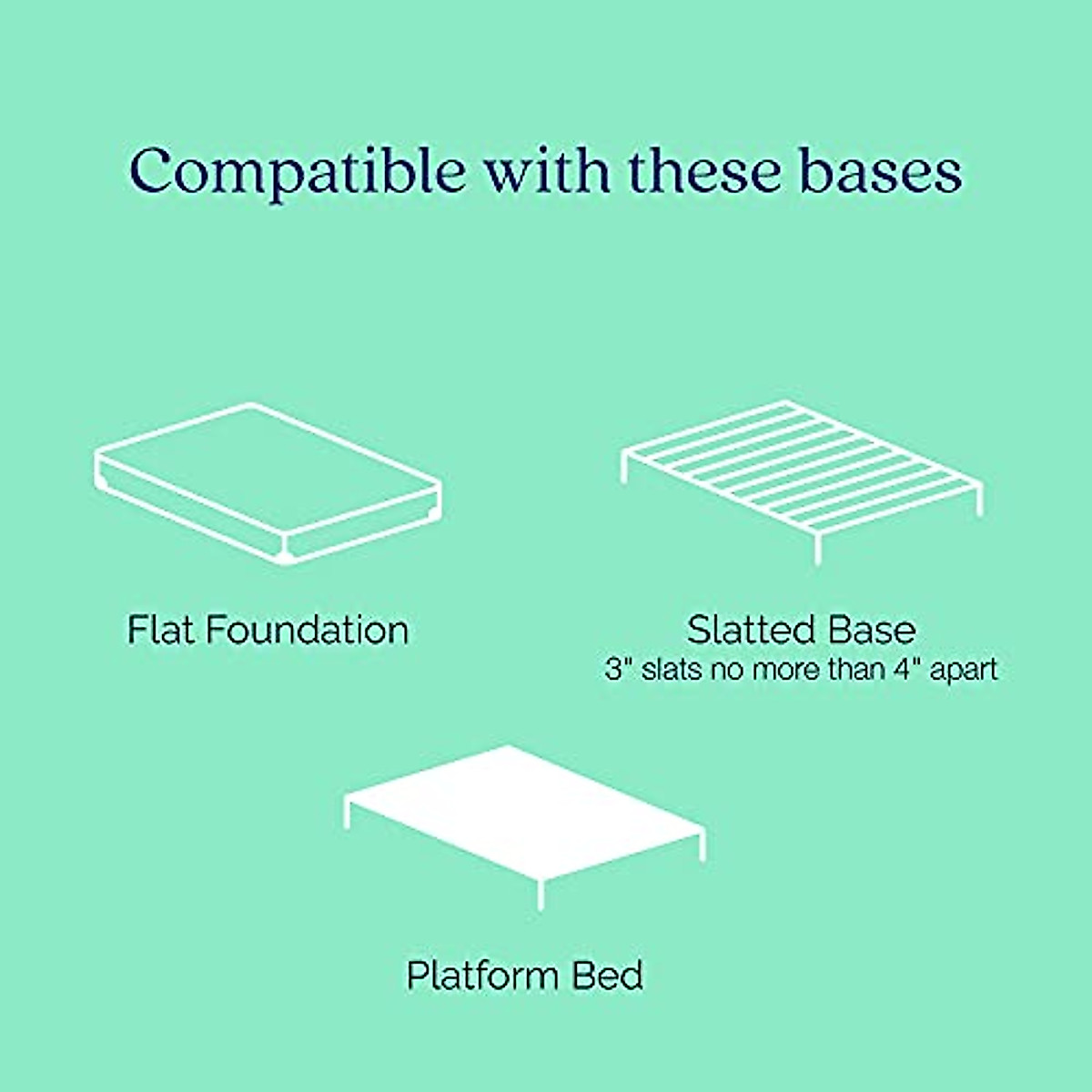 Compatible with these bases

Flat Foundation

Slatted Base
3" slats no more than 4" apart

Platform Bed